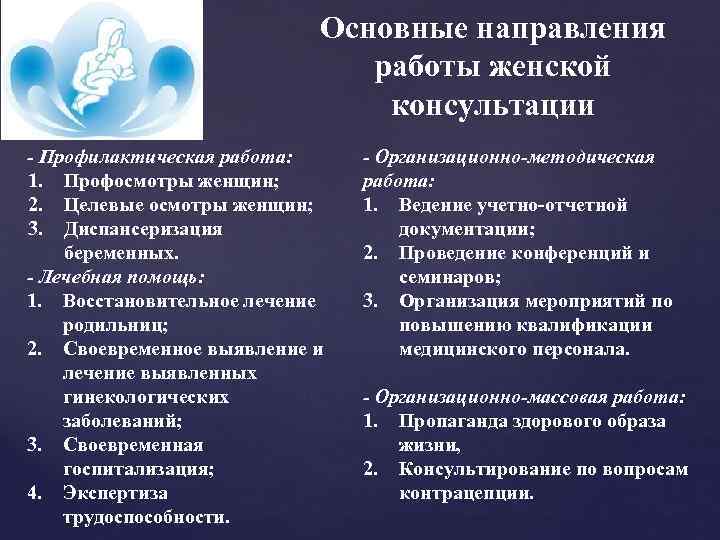 Основные направления работы женской консультации

- Профилактическая работа:
1. Профосмотры женщин;
2. Целевые осмотры женщин;
3. Диспансеризация беременных.
- Лечебная помощь:
1. Восстановительное лечение родильниц;
2. Своевременное выявление и лечение выявленных гинекологических заболеваний;
3. Своевременная госпитализация;
4. Экспертиза трудоспособности.

- Организационно-методическая работа:
1. Ведение учетно-отчетной документации;
2. Проведение конференций и семинаров;
3. Организация мероприятий по повышению квалификации медицинского персонала.

- Организационно-массовая работа:
1. Пропаганда здорового образа жизни,
2. Консультирование по вопросам контрацепции.